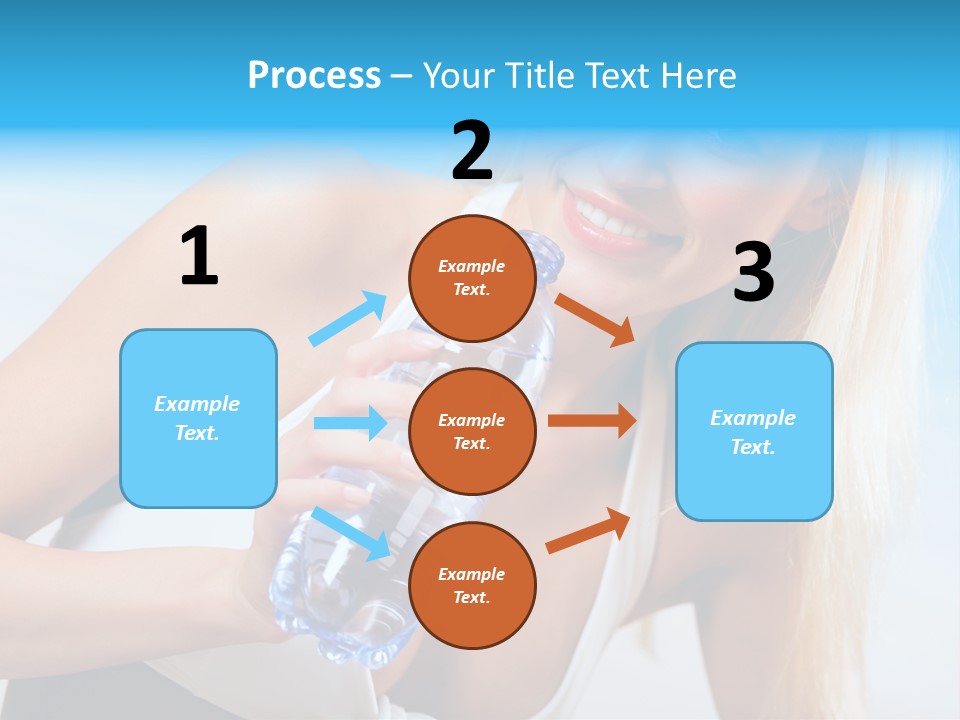 Process – Your Title Text Here

1

Example Text.

2

Example Text.

Example Text.

Example Text.

3

Example Text.